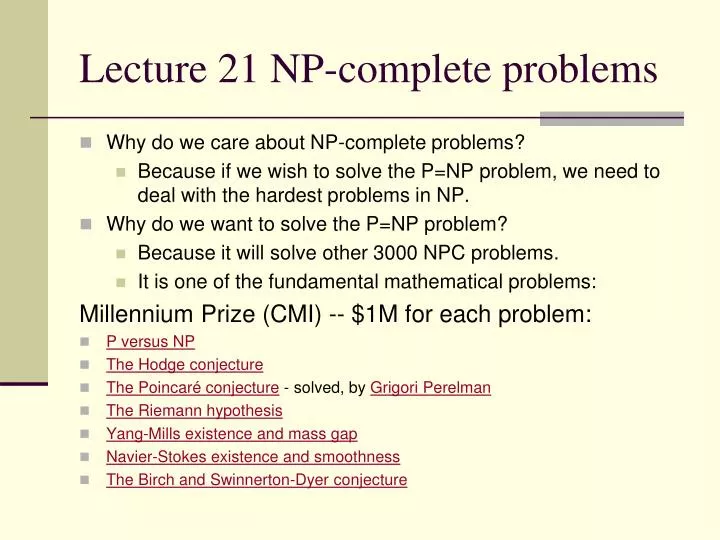 Lecture 21 NP-complete problems

Why do we care about NP-complete problems?

Because if we wish to solve the P=NP problem, we need to deal with the hardest problems in NP.

Why do we want to solve the P=NP problem?

Because it will solve other 3000 NPC problems.

It is one of the fundamental mathematical problems:

Millennium Prize (CMI) -- $1M for each problem:

P versus NP

The Hodge conjecture

The Poincaré conjecture - solved, by Grigori Perelman

The Riemann hypothesis

Yang-Mills existence and mass gap

Navier-Stokes existence and smoothness

The Birch and Swinnerton-Dyer conjecture